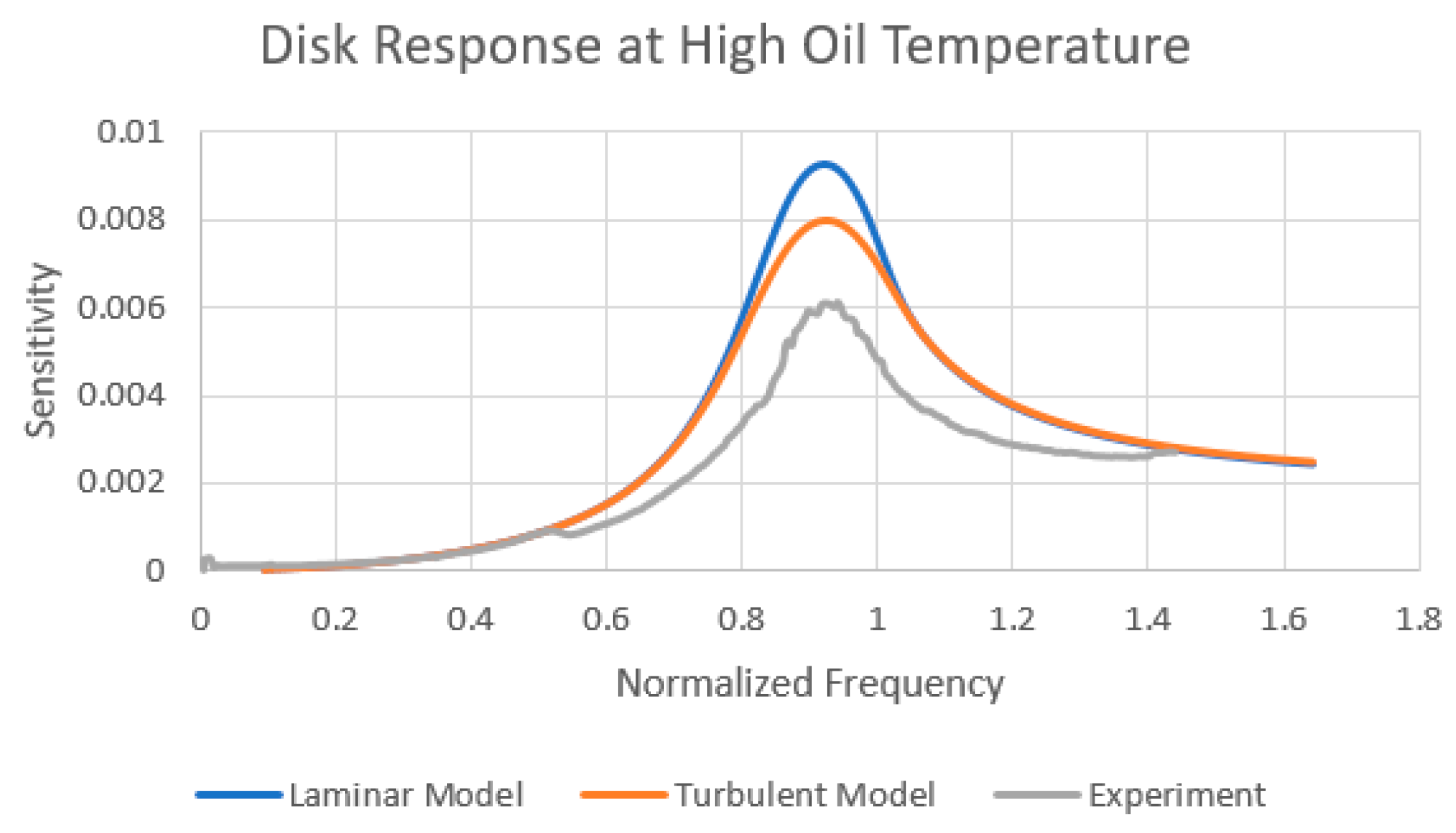 Disk Response at High Oil Temperature

Sensitivity

0.01
0.008
0.006
0.004
0.002
0

0
0.2
0.4
0.6
0.8
1
1.2
1.4
1.6
1.8

Normalized Frequency

Laminar Model
Turbulent Model
Experiment